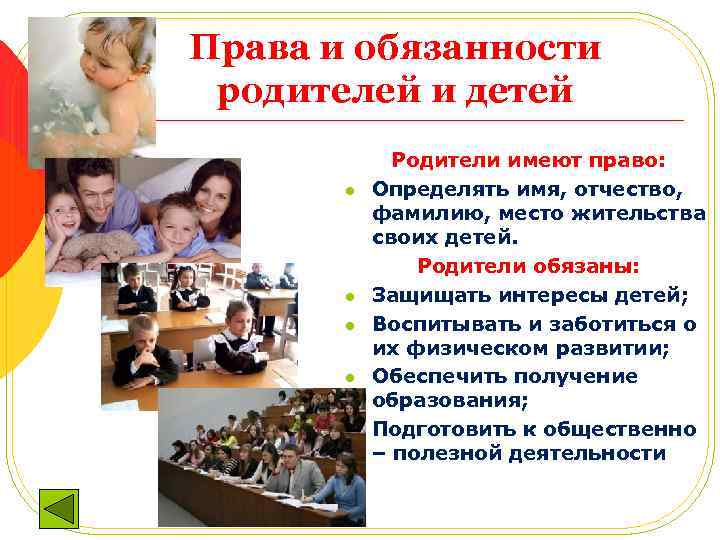 Права и обязанности родителей и детей

Родители имеют право:

- Определять имя, отчество, фамилию, место жительства своих детей.

Родители обязаны:

- Защищать интересы детей;
- Воспитывать и заботиться о их физическом развитии;
- Обеспечить получение образования;

Подготовить к общественно – полезной деятельности